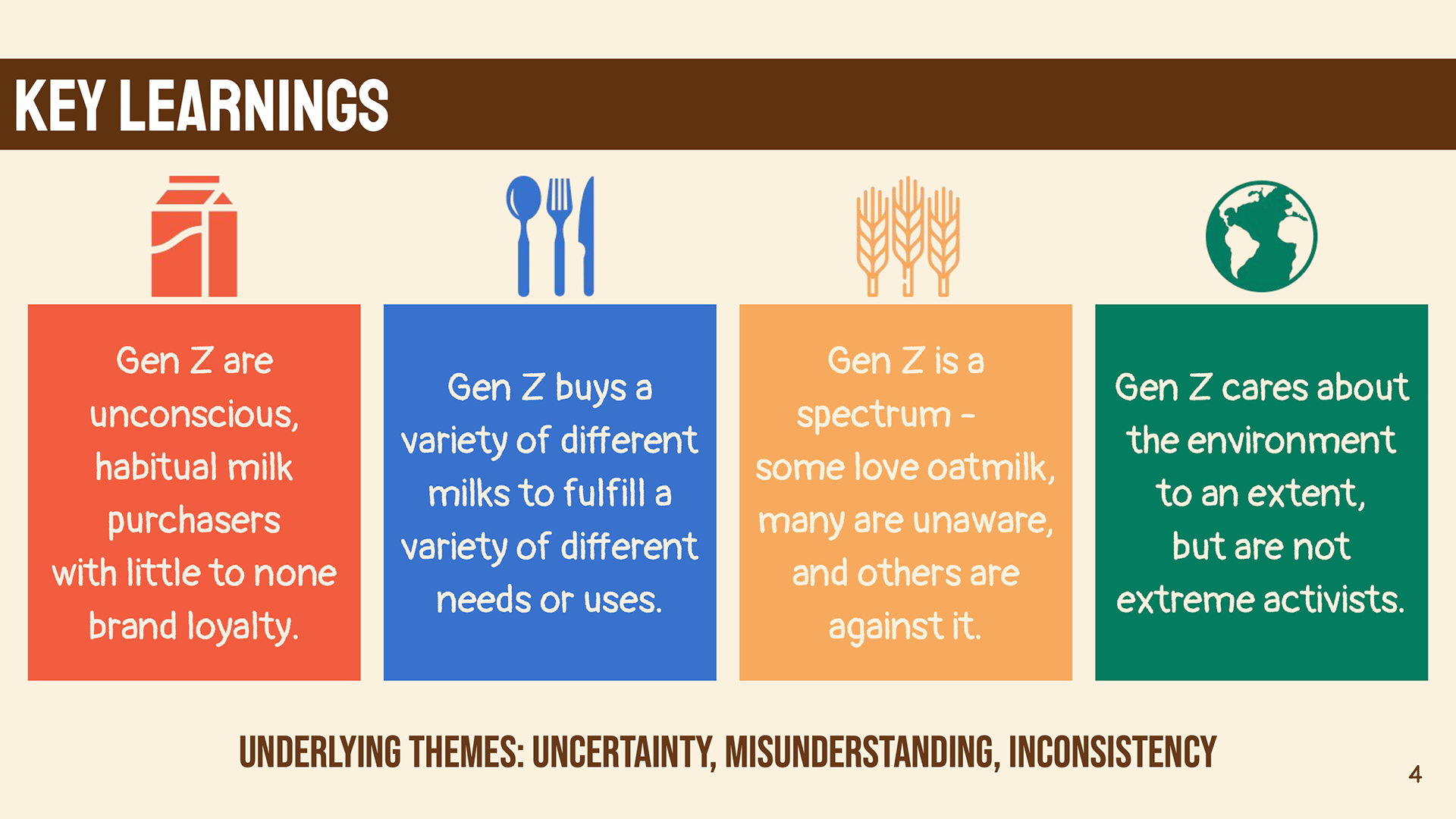 KEY LEARNINGS

Gen Z are unconscious, habitual milk purchasers with little to none brand loyalty.

Gen Z buys a variety of different milks to fulfill a variety of different needs or uses.

Gen Z is a spectrum - some love oatmilk, many are unaware, and others are against it.

Gen Z cares about the environment to an extent, but are not extreme activists.

UNDERLYING THEMES: UNCERTAINTY, MISUNDERSTANDING, INCONSISTENCY

4